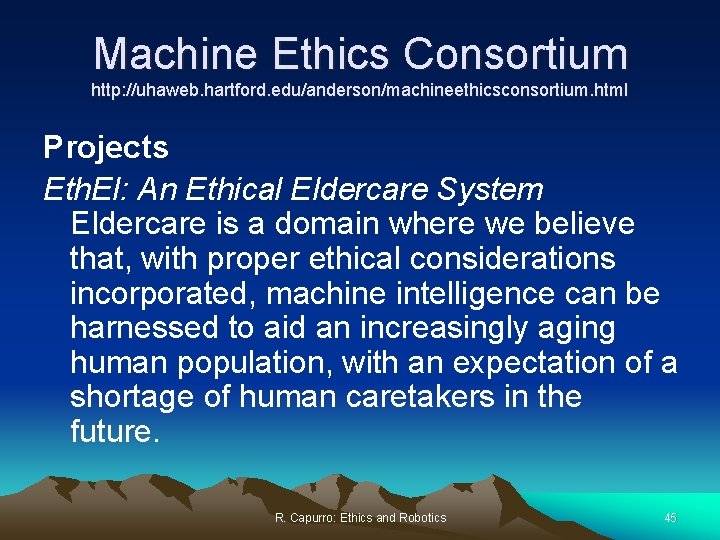 Machine Ethics Consortium
http://uhaweb.hartford.edu/anderson/machineethicsconsortium.html

Projects

EthEl: An Ethical Eldercare System
Eldercare is a domain where we believe that, with proper ethical considerations incorporated, machine intelligence can be harnessed to aid an increasingly aging human population, with an expectation of a shortage of human caretakers in the future.

R. Capurro: Ethics and Robotics

45